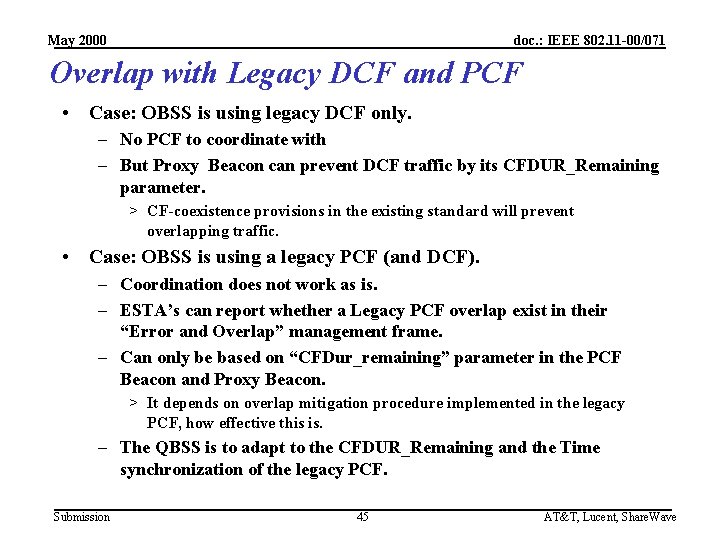 May 2000

doc.: IEEE 802.11-00/071

Overlap with Legacy DCF and PCF

• Case: OBSS is using legacy DCF only.
– No PCF to coordinate with
– But Proxy Beacon can prevent DCF traffic by its CFDUR_Remaining parameter.
> CF-coexistence provisions in the existing standard will prevent overlapping traffic.

• Case: OBSS is using a legacy PCF (and DCF).
– Coordination does not work as is.
– ESTA's can report whether a Legacy PCF overlap exist in their "Error and Overlap" management frame.
– Can only be based on "CFDur_remaining" parameter in the PCF Beacon and Proxy Beacon.
> It depends on overlap mitigation procedure implemented in the legacy PCF, how effective this is.
– The QBSS is to adapt to the CFDUR_Remaining and the Time synchronization of the legacy PCF.

Submission

45

AT&T, Lucent, ShareWave